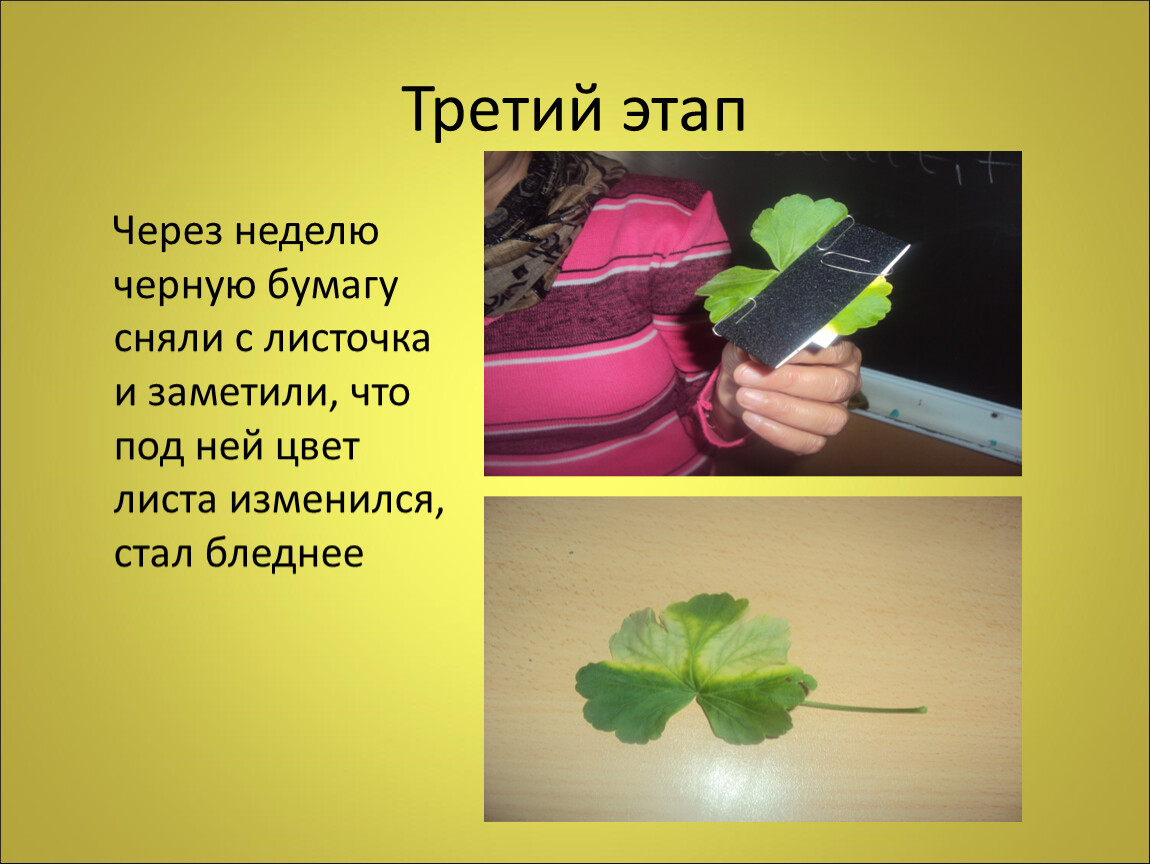 Третий этап

Через неделю черную бумагу сняли с листочка и заметили, что под ней цвет листа изменился, стал бледнее